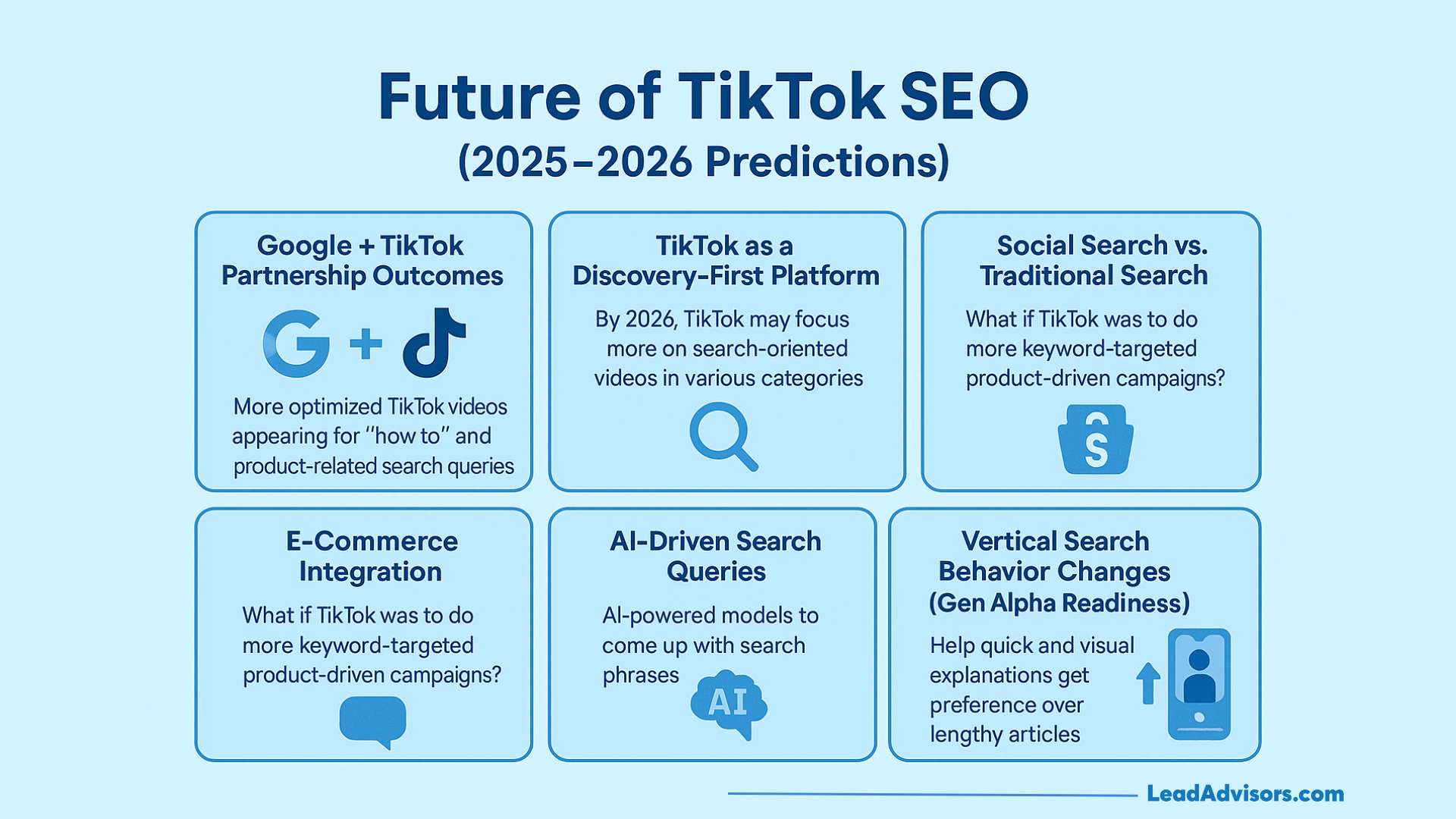 Future of TikTok SEO
(2025–2026 Predictions)

Google + TikTok Partnership Outcomes

G + 

More optimized TikTok videos appearing for "how to" and product-related search queries

TikTok as a Discovery-First Platform

By 2026, TikTok may focus more on search-oriented videos in various categories

Social Search vs. Traditional Search

What if TikTok was to do more keyword-targeted product-driven campaigns?

S

E-Commerce Integration

What if TikTok was to do more keyword-targeted product-driven campaigns?

AI-Driven Search Queries

AI-powered models to come up with search phrases

AI

Vertical Search Behavior Changes (Gen Alpha Readiness)

Help quick and visual explanations get preference over lengthy articles

LeadAdvisors.com